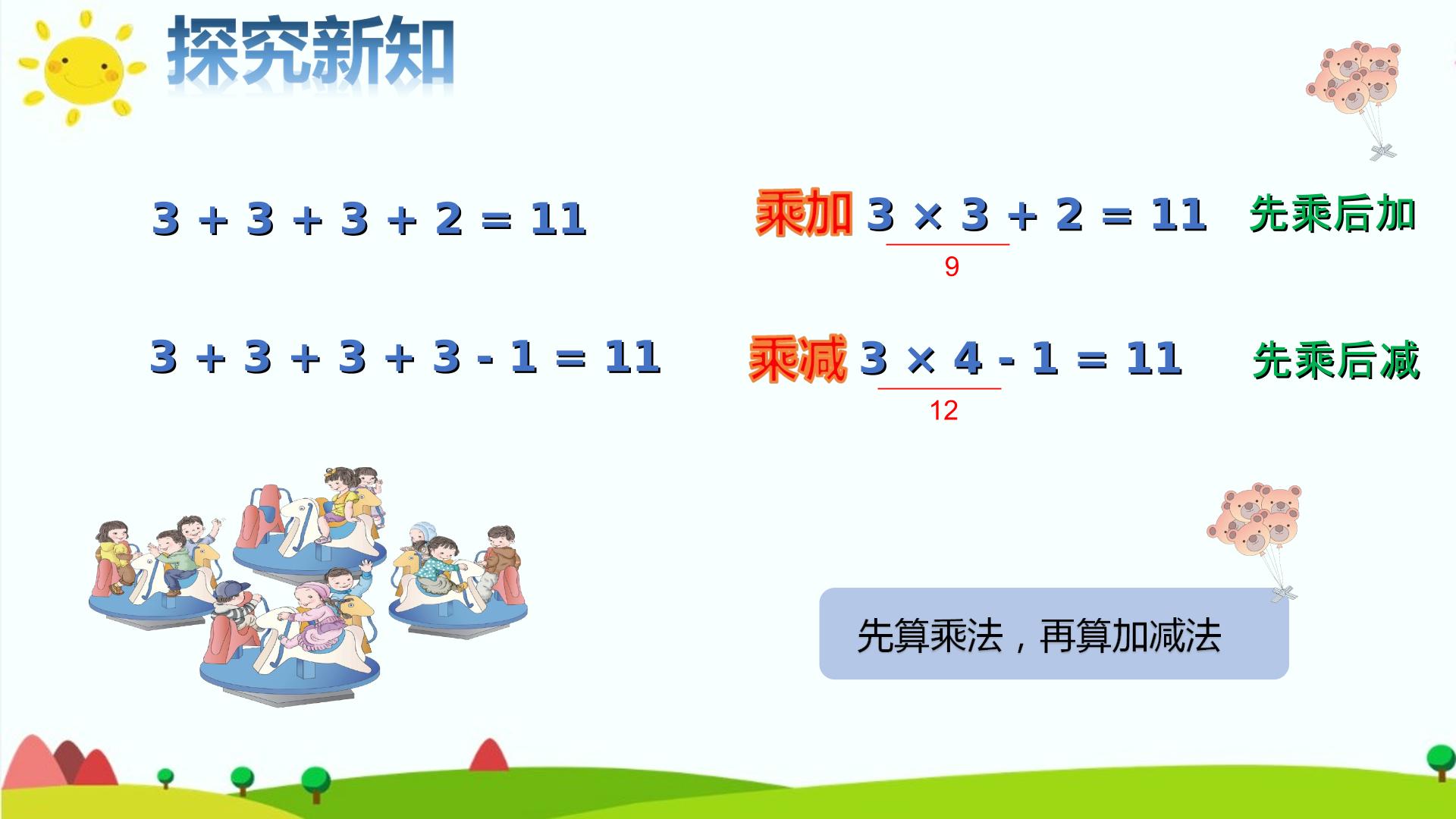 探究新知

$3+3+3+2=11$

乘加 $3\times3+2=11$ 先乘后加

9

$3+3+3+3-1=11$

乘减 $3\times4-1=11$ 先乘后减

12

先算乘法，再算加减法